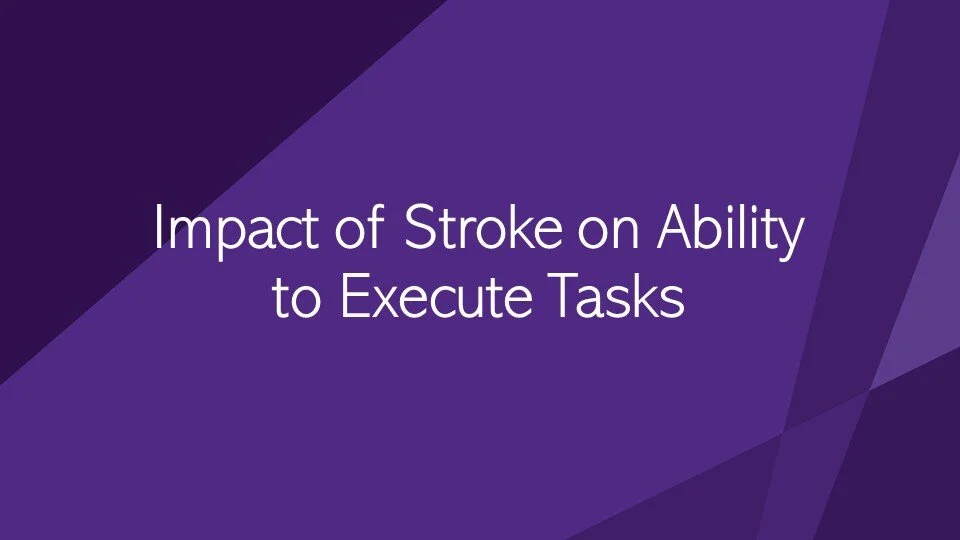 Impact of Stroke on Ability to Execute Tasks